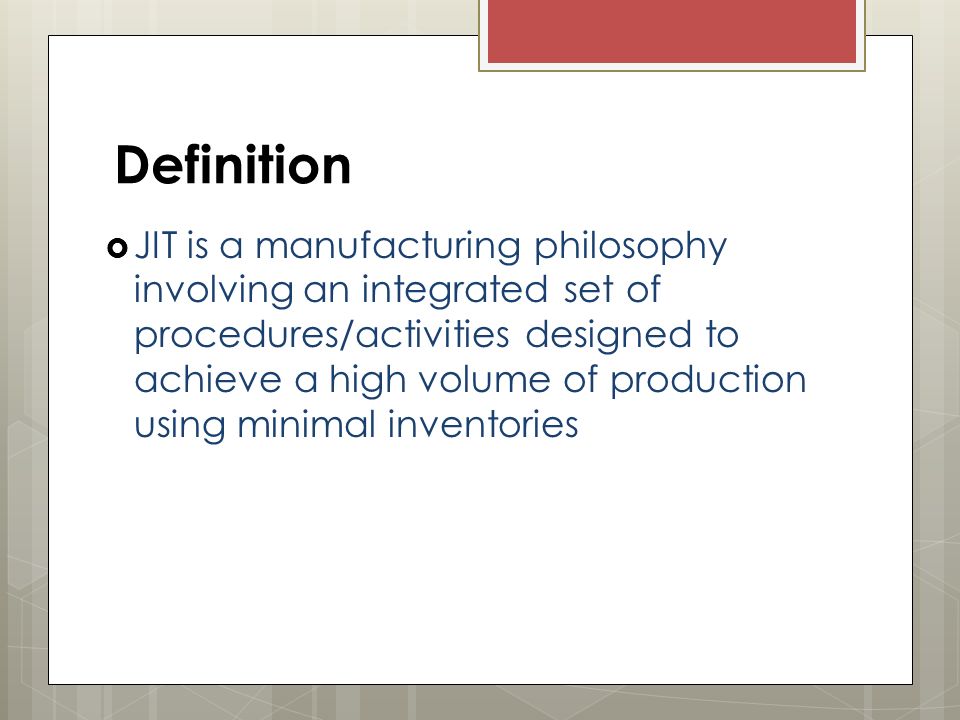 Definition

JIT is a manufacturing philosophy involving an integrated set of procedures/activities designed to achieve a high volume of production using minimal inventories